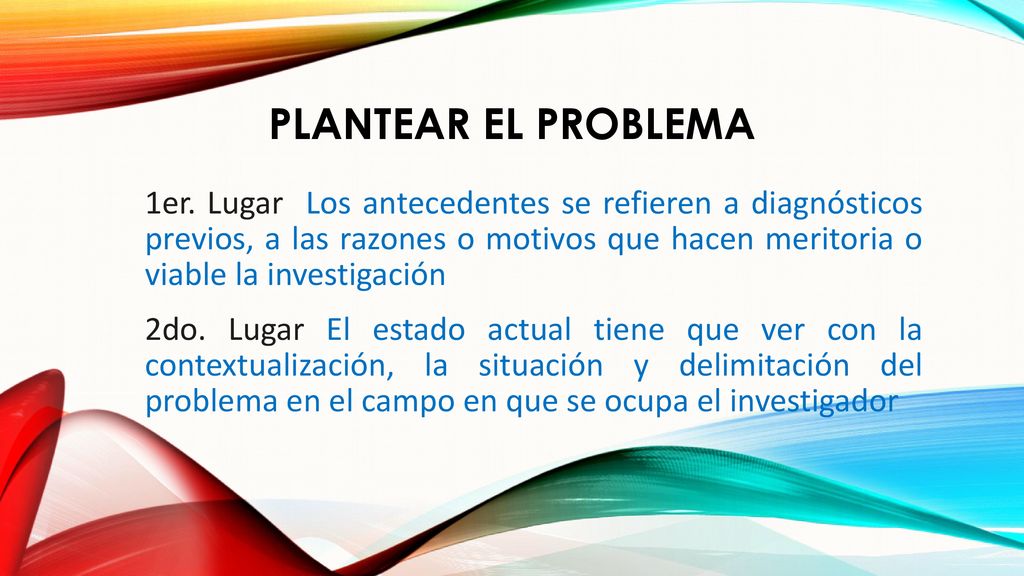 PLANTEAR EL PROBLEMA

1er. Lugar Los antecedentes se refieren a diagnósticos previos, a las razones o motivos que hacen meritoria o viable la investigación

2do. Lugar El estado actual tiene que ver con la contextualización, la situación y delimitación del problema en el campo en que se ocupa el investigador